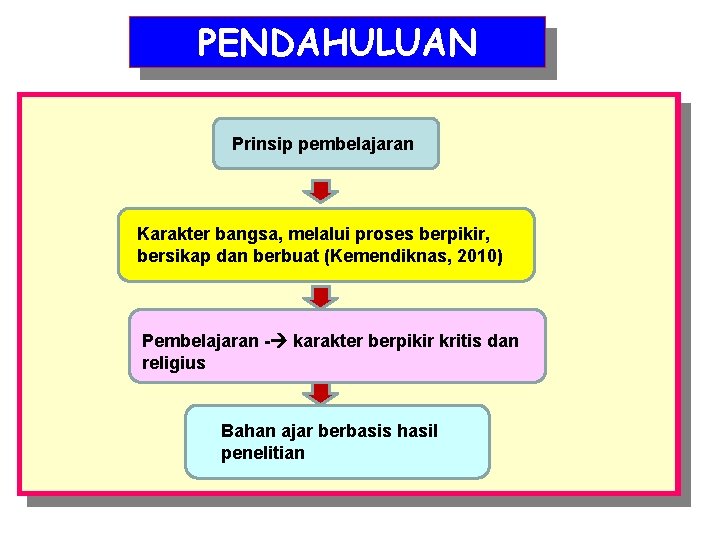 PENDAHULUAN

Prinsip pembelajaran

Karakter bangsa, melalui proses berpikir, bersikap dan berbuat (Kemendiknas, 2010)

Pembelajaran -→ karakter berpikir kritis dan religius

Bahan ajar berbasis hasil penelitian